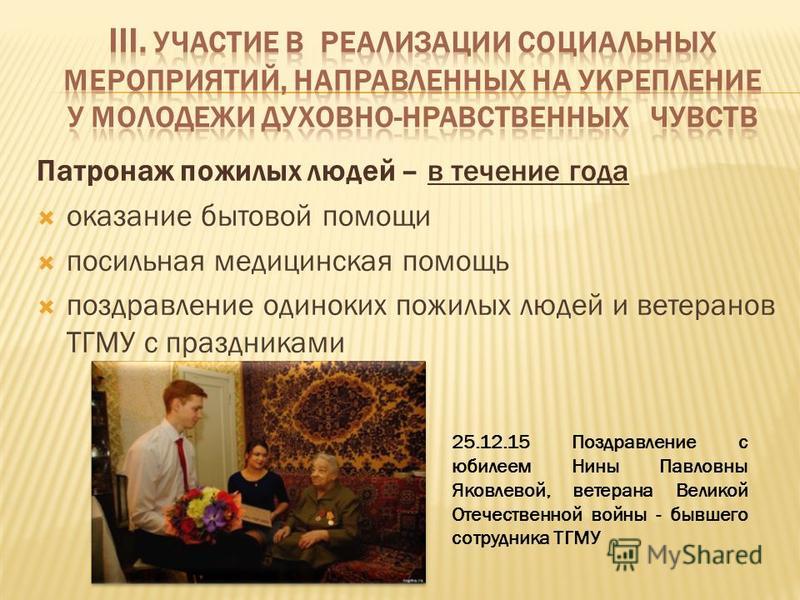 III. УЧАСТИЕ В РЕАЛИЗАЦИИ СОЦИАЛЬНЫХ МЕРОПРИЯТИЙ, НАПРАВЛЕННЫХ НА УКРЕПЛЕНИЕ У МОЛОДЕЖИ ДУХОВНО-НРАВСТВЕННЫХ ЧУВСТВ

Патронаж пожилых людей – в течение года

оказание бытовой помощи

посильная медицинская помощь

поздравление одиноких пожилых людей и ветеранов ТГМУ с праздниками

25.12.15 Поздравление с юбилеем Нины Павловны Яковлевой, ветерана Великой Отечественной войны - бывшего сотрудника ТГМУ

MyShared